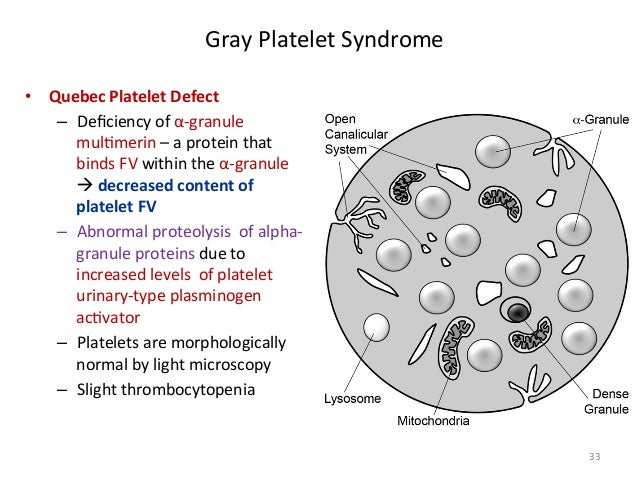 Gray Platelet Syndrome

• Quebec Platelet Defect
– Deficiency of α-granule multimerin – a protein that binds FV within the α-granule → decreased content of platelet FV
– Abnormal proteolysis of alpha-granule proteins due to increased levels of platelet urinary-type plasminogen activator
– Platelets are morphologically normal by light microscopy
– Slight thrombocytopenia

Open Canalicular System
α-Granule
Lysosome
Mitochondria
Dense Granule

33